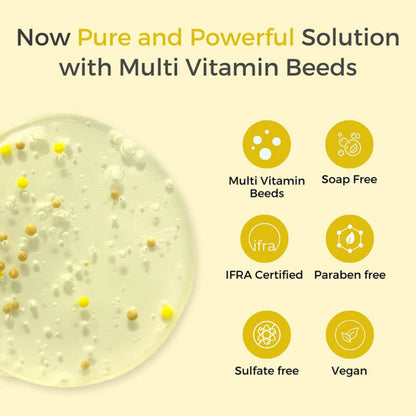 Now Pure and Powerful Solution with Multi Vitamin Beeds

Multi Vitamin Beeds

Soap Free

ifra

IFRA Certified

Paraben free

Sulfate free

Vegan